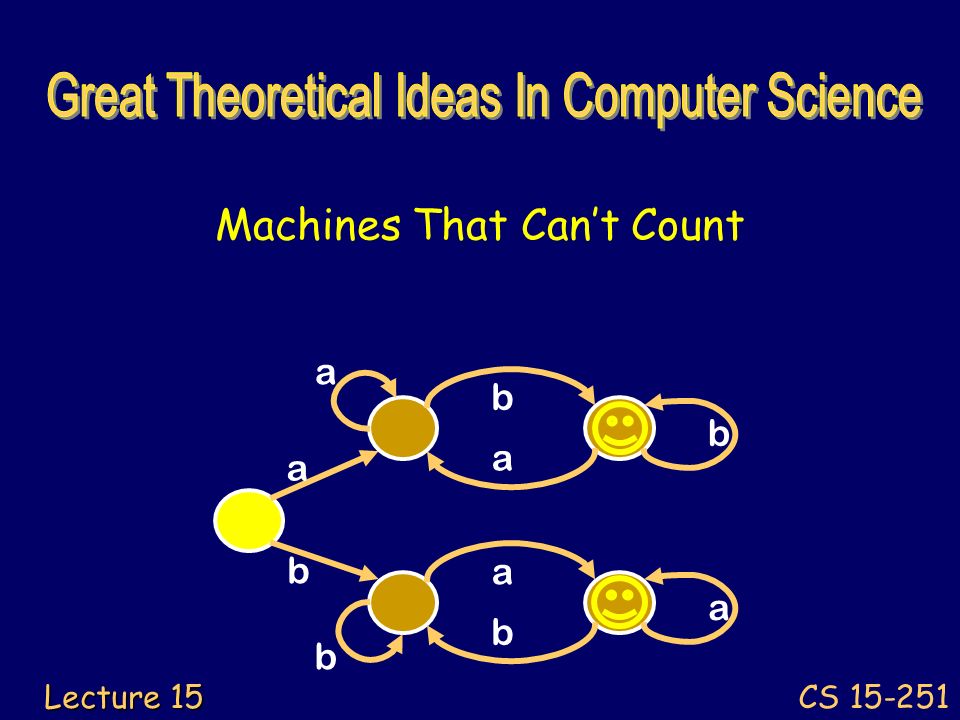 Great Theoretical Ideas In Computer Science

Machines That Can't Count

a
b
b
a
a
b
a
a
b
b

Lecture 15

CS 15-251